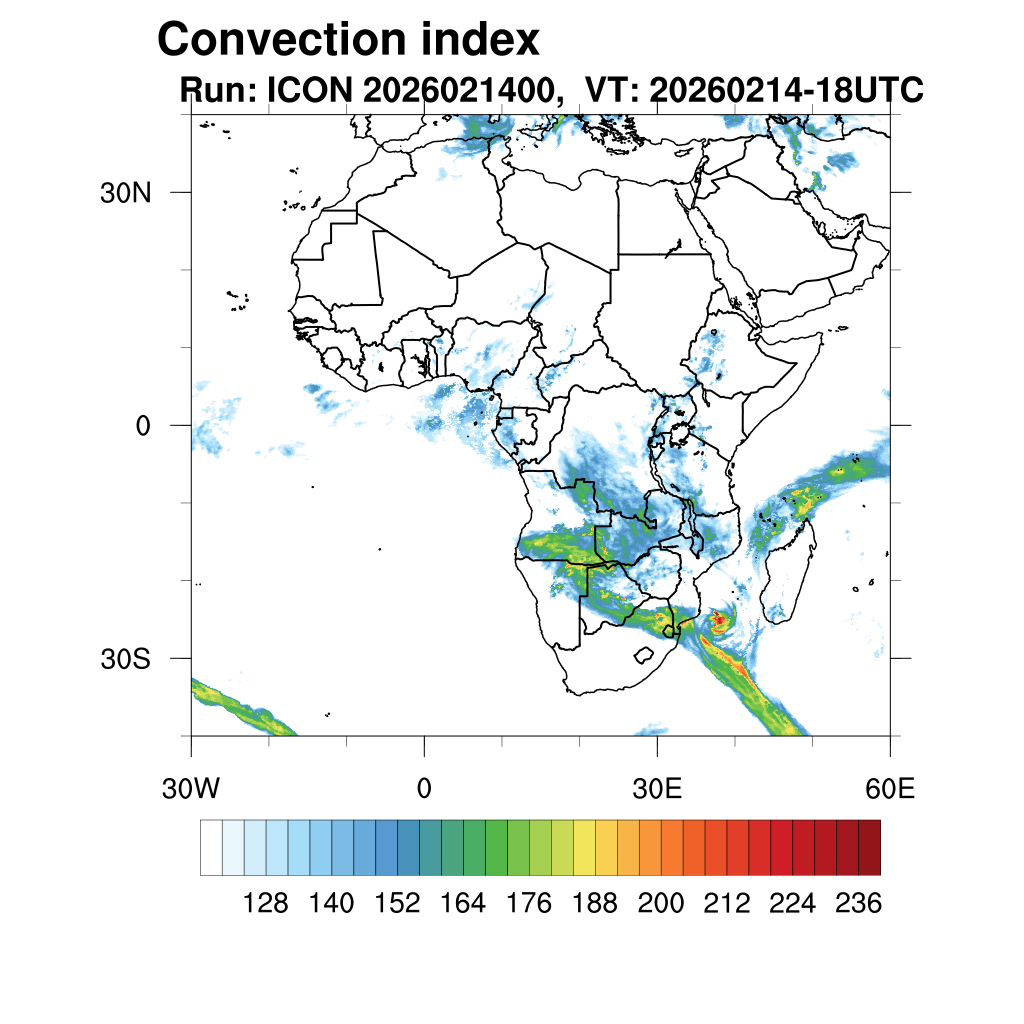 Convection index
Run: ICON 2026021400, VT: 20260214-18UTC

30N
0
30S

30W
0
30E
60E

128 140 152 164 176 188 200 212 224 236